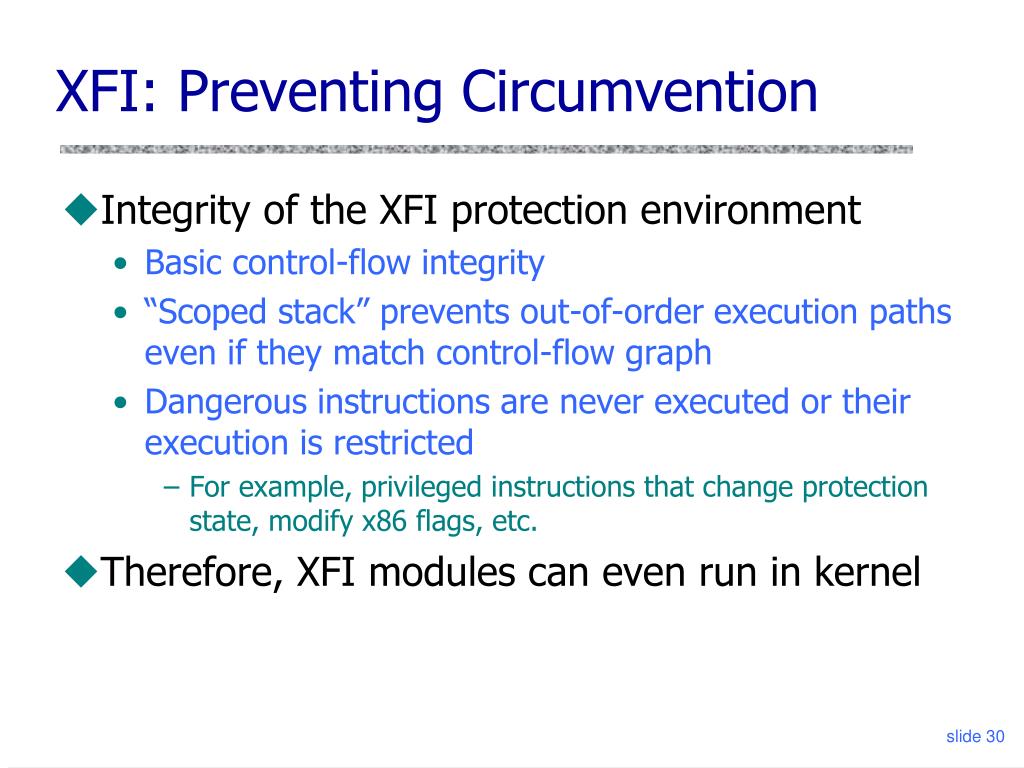 XFI: Preventing Circumvention

◆Integrity of the XFI protection environment
• Basic control-flow integrity
• “Scoped stack” prevents out-of-order execution paths even if they match control-flow graph
• Dangerous instructions are never executed or their execution is restricted
– For example, privileged instructions that change protection state, modify x86 flags, etc.

◆Therefore, XFI modules can even run in kernel

slide 30